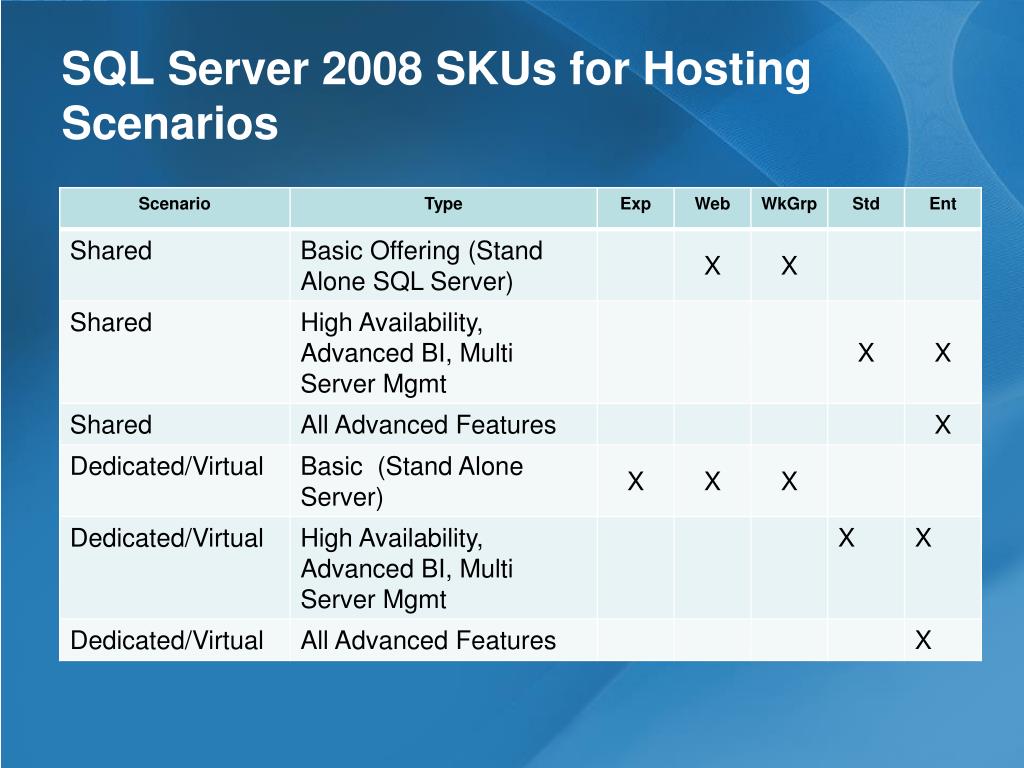 SQL Server 2008 SKUs for Hosting Scenarios

| Scenario | Type | Exp | Web | WkGrp | Std | Ent |
|---|---|---|---|---|---|---|
| Shared | Basic Offering (Stand Alone SQL Server) | | X | X | | |
| Shared | High Availability, Advanced BI, Multi Server Mgmt | | | | X | X |
| Shared | All Advanced Features | | | | | X |
| Dedicated/Virtual | Basic (Stand Alone Server) | X | X | X | | |
| Dedicated/Virtual | High Availability, Advanced BI, Multi Server Mgmt | | | | X | X |
| Dedicated/Virtual | All Advanced Features | | | | | X |